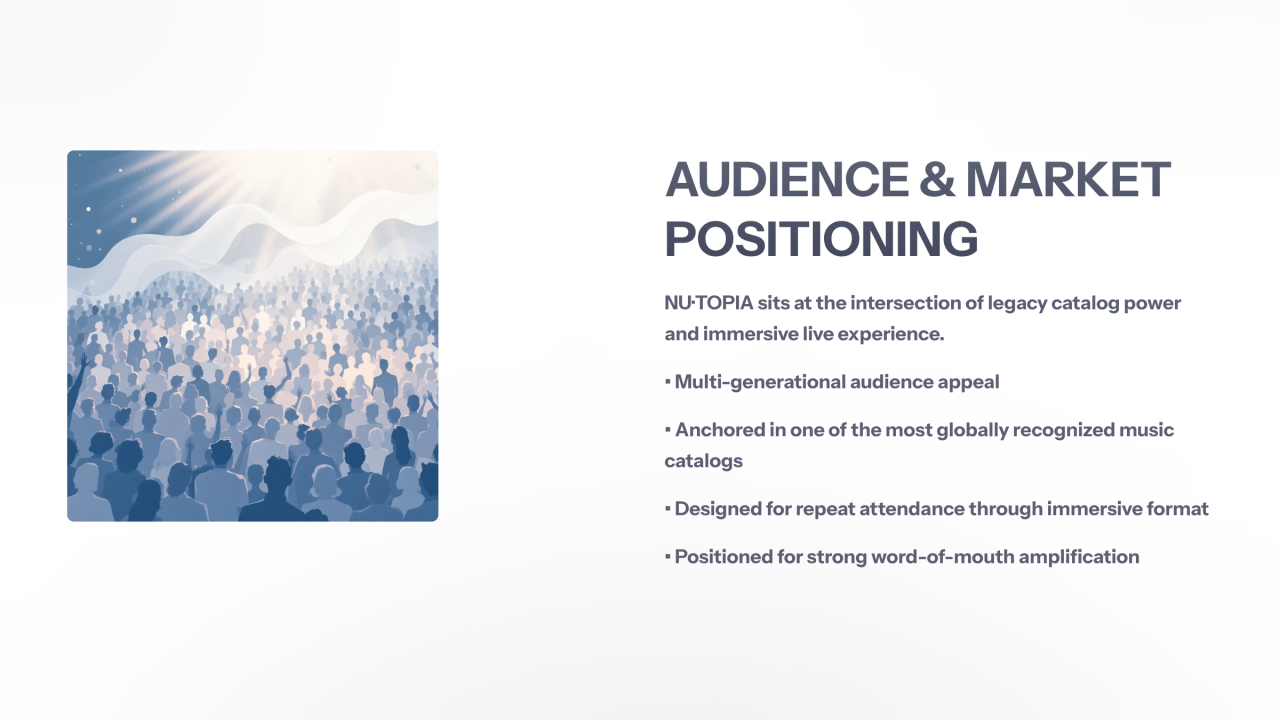 AUDIENCE & MARKET POSITIONING

NU·TOPIA sits at the intersection of legacy catalog power and immersive live experience.

▪ Multi-generational audience appeal

▪ Anchored in one of the most globally recognized music catalogs

▪ Designed for repeat attendance through immersive format

▪ Positioned for strong word-of-mouth amplification